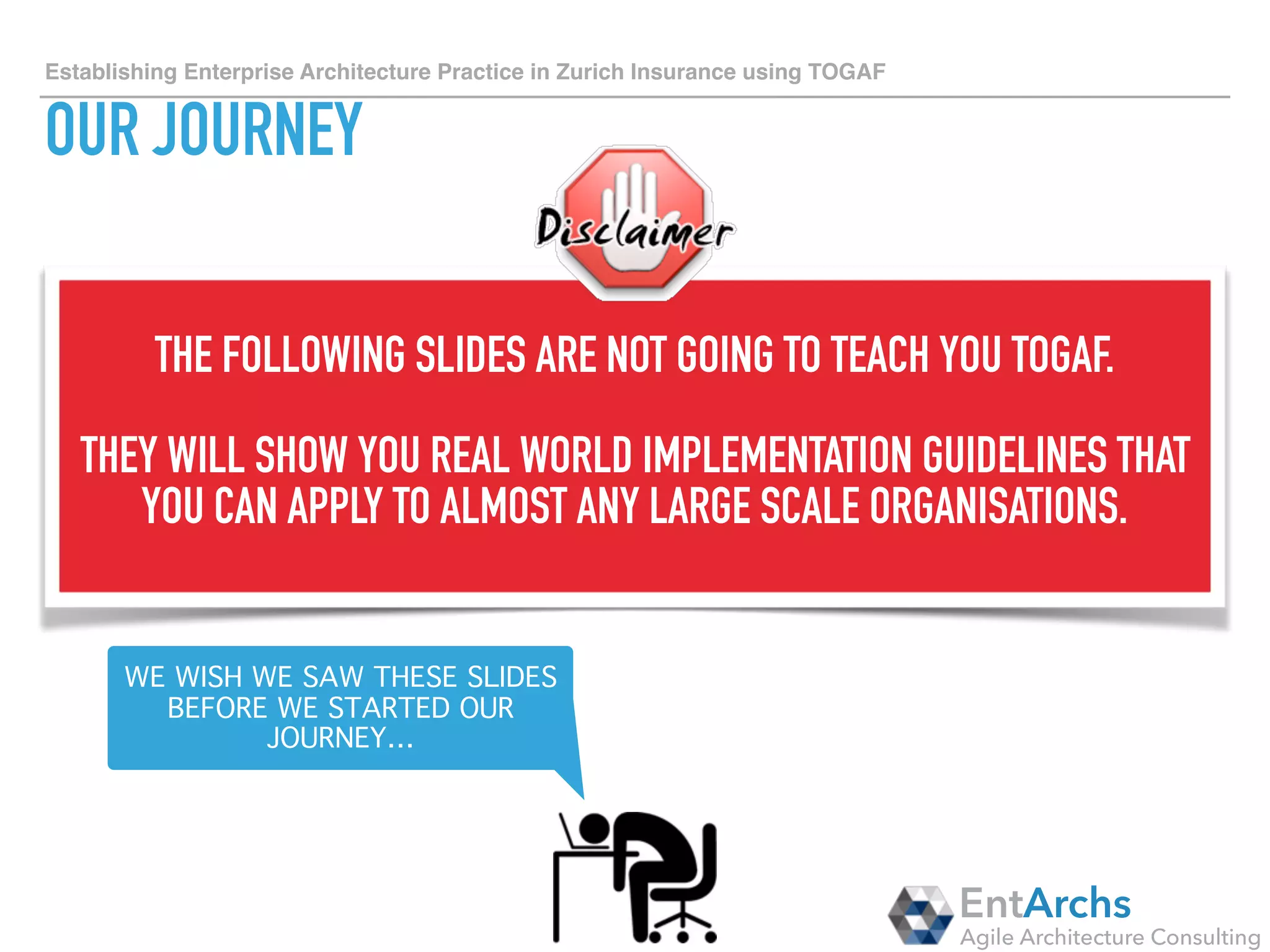 Establishing Enterprise Architecture Practice in Zurich Insurance using TOGAF

OUR JOURNEY

Disclaimer

THE FOLLOWING SLIDES ARE NOT GOING TO TEACH YOU TOGAF.

THEY WILL SHOW YOU REAL WORLD IMPLEMENTATION GUIDELINES THAT YOU CAN APPLY TO ALMOST ANY LARGE SCALE ORGANISATIONS.

WE WISH WE SAW THESE SLIDES BEFORE WE STARTED OUR JOURNEY...

EntArchs
Agile Architecture Consulting